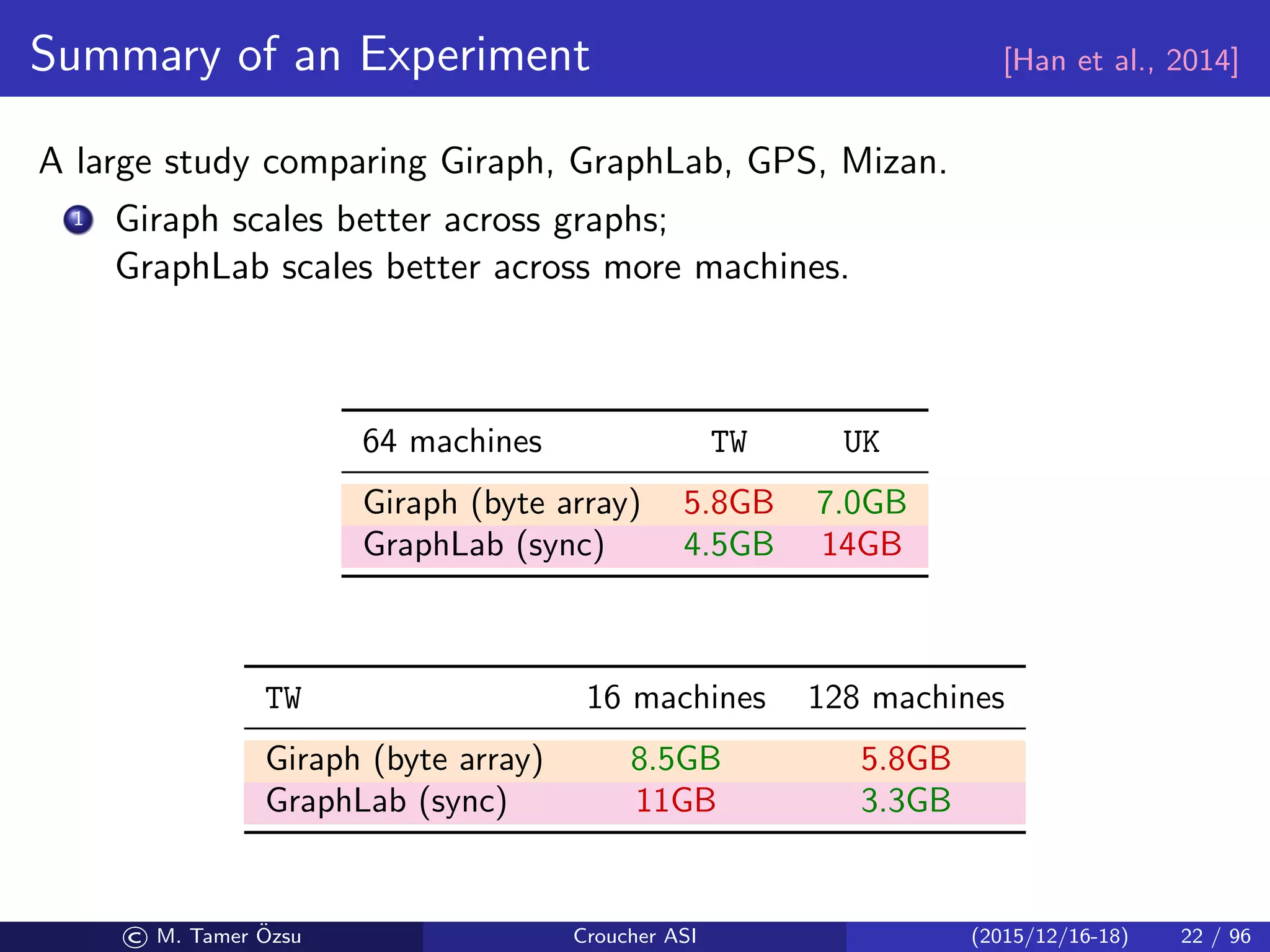 Summary of an Experiment [Han et al., 2014]

A large study comparing Giraph, GraphLab, GPS, Mizan.

1 Giraph scales better across graphs;
GraphLab scales better across more machines.

| 64 machines | TW | UK |
|---|---|---|
| Giraph (byte array) | 5.8GB | 7.0GB |
| GraphLab (sync) | 4.5GB | 14GB |

| TW | 16 machines | 128 machines |
|---|---|---|
| Giraph (byte array) | 8.5GB | 5.8GB |
| GraphLab (sync) | 11GB | 3.3GB |

© M. Tamer Özsu Croucher ASI (2015/12/16-18) 22 / 96